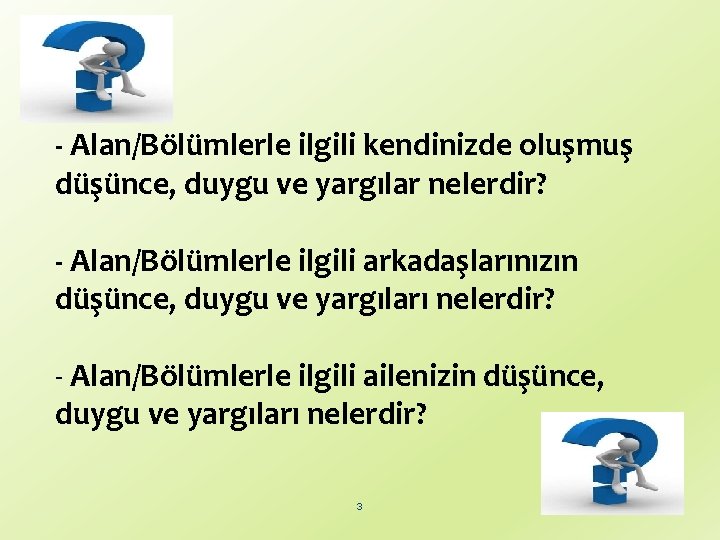 - Alan/Bölümlerle ilgili kendinizde oluşmuş düşünce, duygu ve yargılar nelerdir?

- Alan/Bölümlerle ilgili arkadaşlarınızın düşünce, duygu ve yargıları nelerdir?

- Alan/Bölümlerle ilgili ailenizin düşünce, duygu ve yargıları nelerdir?

3